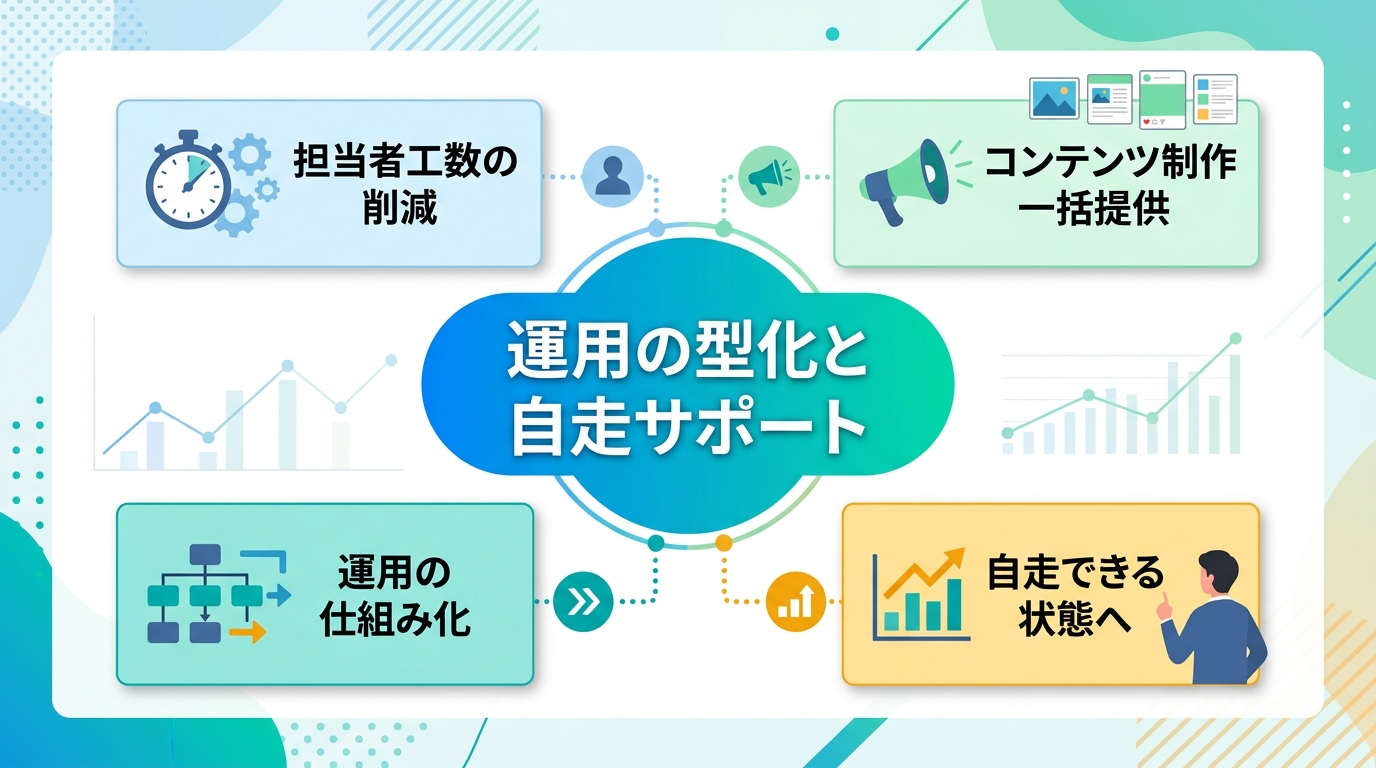 担当者工数の削減

コンテンツ制作一括提供

運用の型化と自走サポート

運用の仕組み化

自走できる状態へ